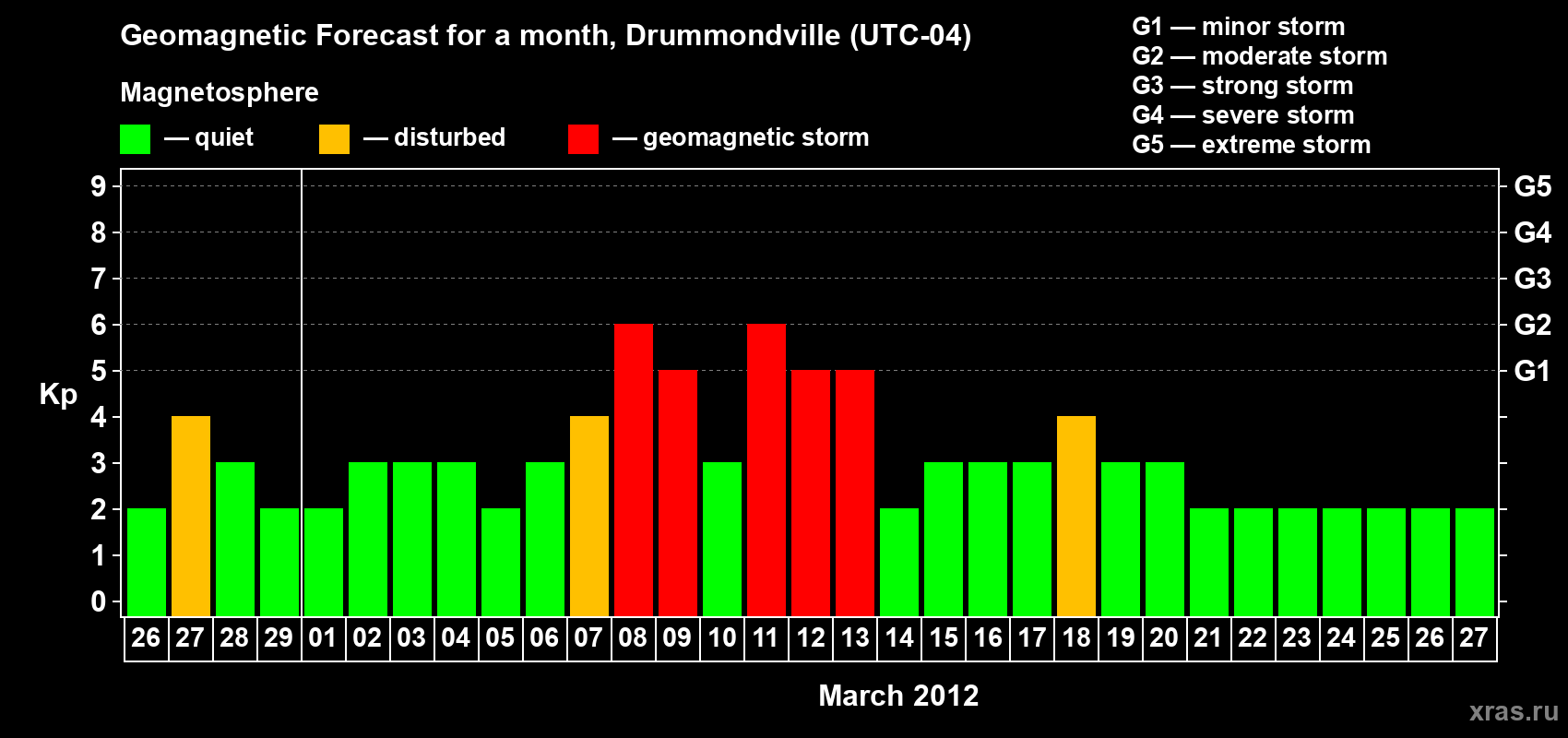 Geomagnetic Forecast for a month, Drummondville (UTC-04)

Magnetosphere

— quiet — disturbed — geomagnetic storm

G1 — minor storm
G2 — moderate storm
G3 — strong storm
G4 — severe storm
G5 — extreme storm

Kp

9
8
7
6
5
4
3
2
1
0

G5
G4
G3
G2
G1

26 27 28 29 01 02 03 04 05 06 07 08 09 10 11 12 13 14 15 16 17 18 19 20 21 22 23 24 25 26 27

March 2012

xras.ru